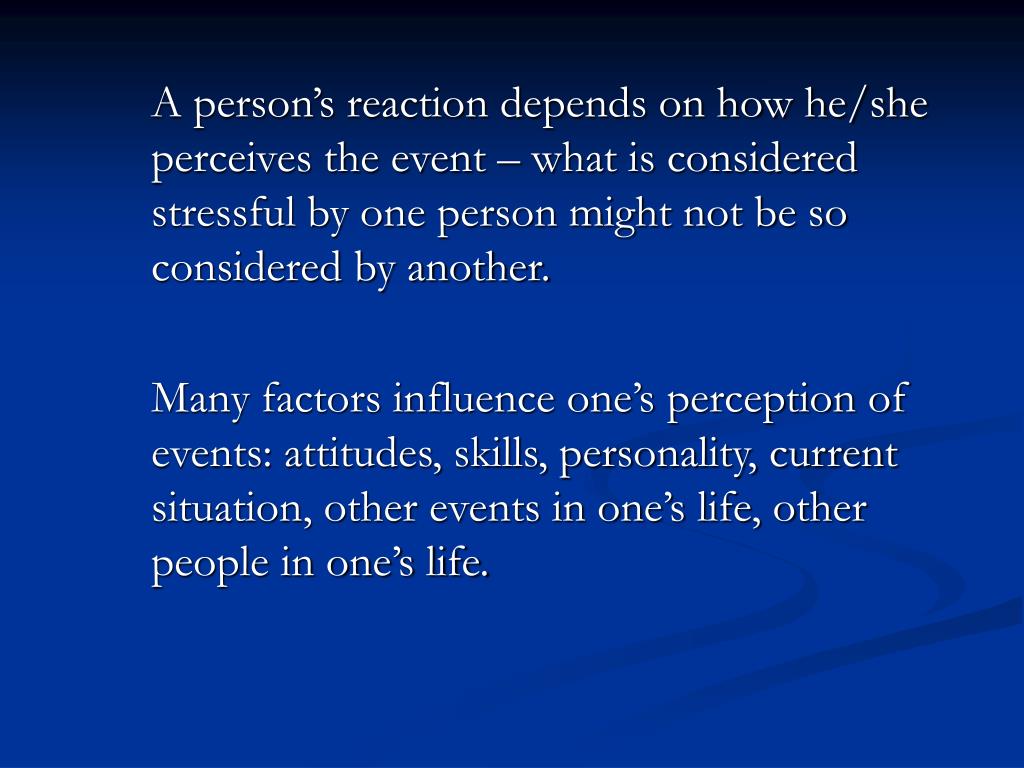 A person’s reaction depends on how he/she perceives the event – what is considered stressful by one person might not be so considered by another.

Many factors influence one’s perception of events: attitudes, skills, personality, current situation, other events in one’s life, other people in one’s life.